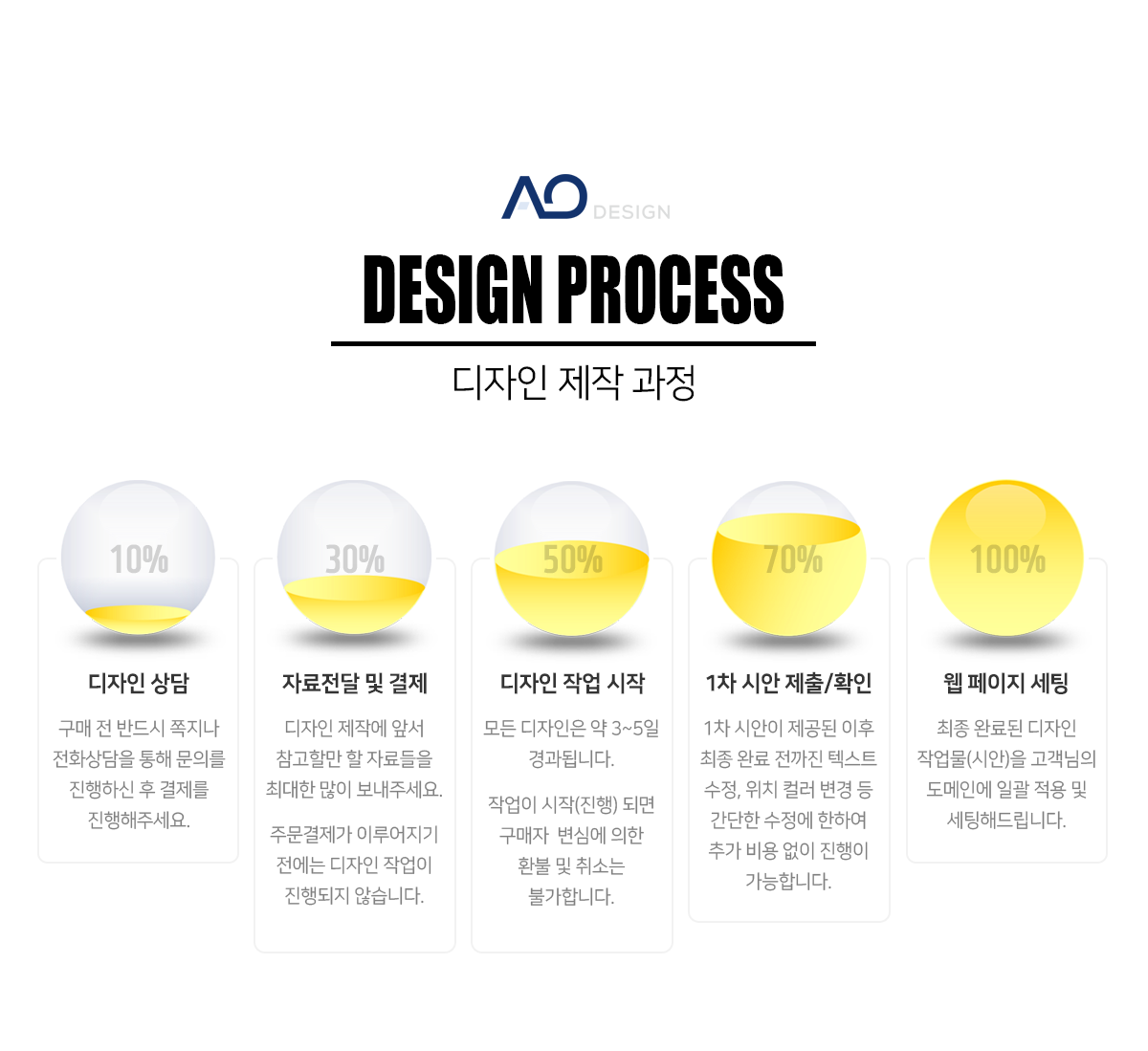 AD DESIGN

DESIGN PROCESS

디자인 제작 과정

10%

디자인 상담

구매 전 반드시 쪽지나 전화상담을 통해 문의를 진행하신 후 결제를 진행해주세요.

30%

자료전달 및 결제

디자인 제작에 앞서 참고할만 할 자료들을 최대한 많이 보내주세요.

주문결제가 이루어지기 전에는 디자인 작업이 진행되지 않습니다.

50%

디자인 작업 시작

모든 디자인은 약 3~5일 경과됩니다.

작업이 시작(진행) 되면 구매자 변심에 의한 환불 및 취소는 불가합니다.

70%

1차 시안 제출/확인

1차 시안이 제공된 이후 최종 완료 전까진 텍스트 수정, 위치 컬러 변경 등 간단한 수정에 한하여 추가 비용 없이 진행이 가능합니다.

100%

웹 페이지 세팅

최종 완료된 디자인 작업물(시안)을 고객님의 도메인에 일괄 적용 및 세팅해드립니다.